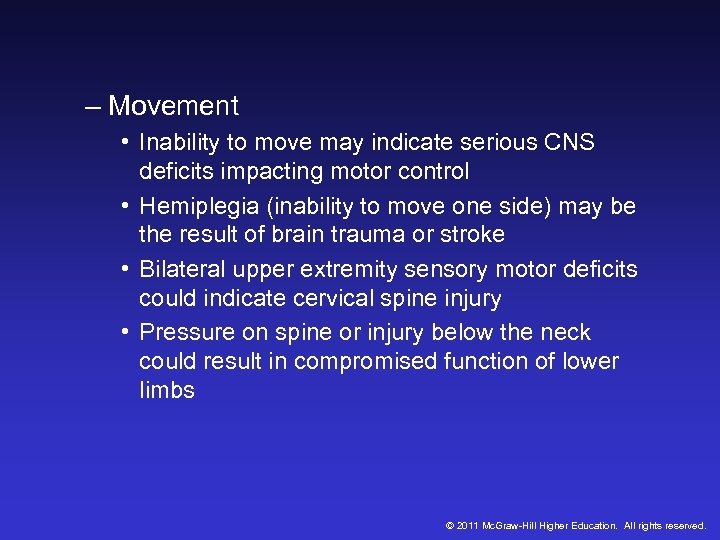 – Movement

• Inability to move may indicate serious CNS deficits impacting motor control

• Hemiplegia (inability to move one side) may be the result of brain trauma or stroke

• Bilateral upper extremity sensory motor deficits could indicate cervical spine injury

• Pressure on spine or injury below the neck could result in compromised function of lower limbs

© 2011 McGraw-Hill Higher Education. All rights reserved.